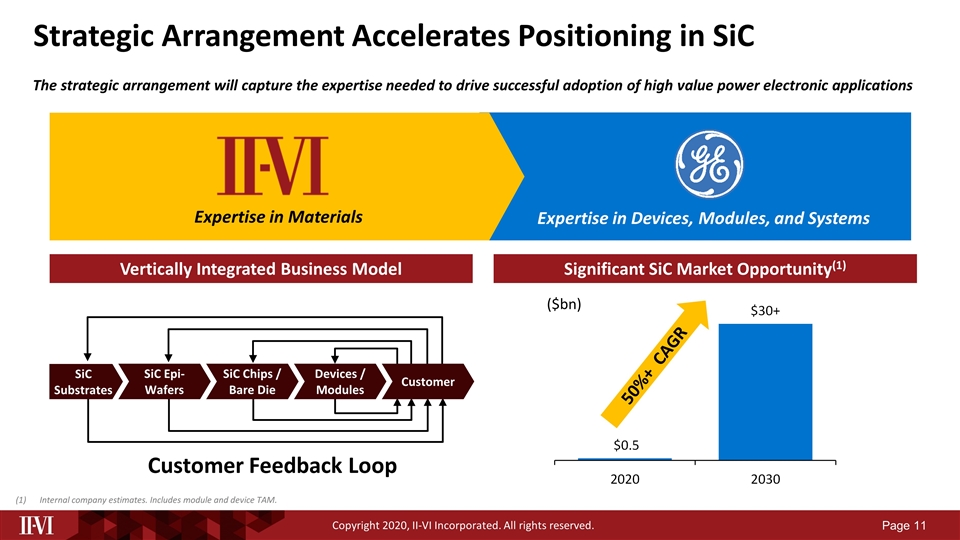 Strategic Arrangement Accelerates Positioning in SiC

The strategic arrangement will capture the expertise needed to drive successful adoption of high value power electronic applications

II-VI

Expertise in Materials

GE

Expertise in Devices, Modules, and Systems

Vertically Integrated Business Model

SiC Substrates

SiC Epi-Wafers

SiC Chips / Bare Die

Devices / Modules

Customer

Customer Feedback Loop

Significant SiC Market Opportunity$^{(1)}$

($bn)

50%+ CAGR

$30+

$0.5

2020

2030

(1) Internal company estimates. Includes module and device TAM.

II-VI

Copyright 2020, II-VI Incorporated. All rights reserved.

Page 11